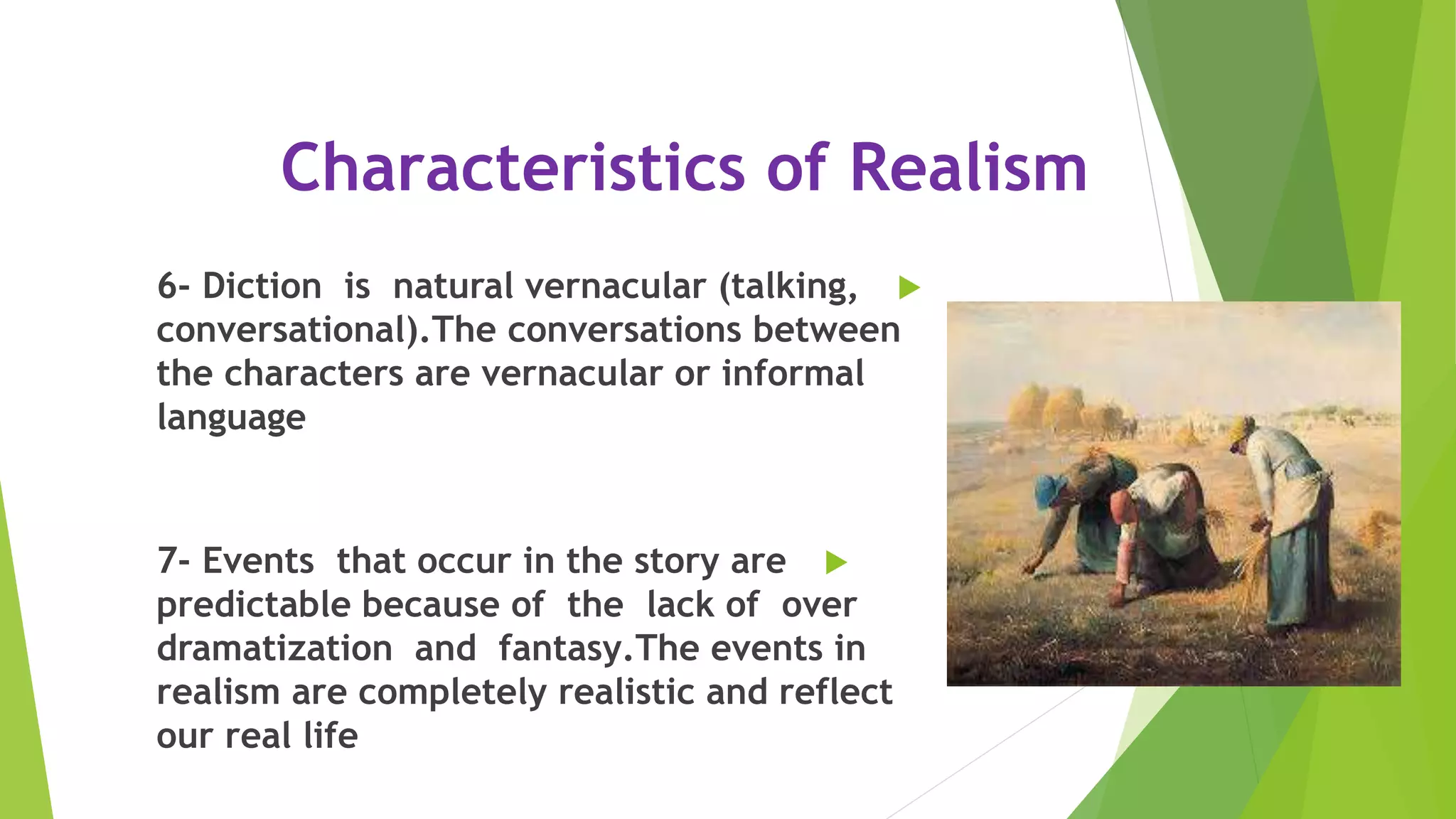 Characteristics of Realism

6- Diction is natural vernacular (talking, conversational).The conversations between the characters are vernacular or informal language

7- Events that occur in the story are predictable because of the lack of over dramatization and fantasy.The events in realism are completely realistic and reflect our real life